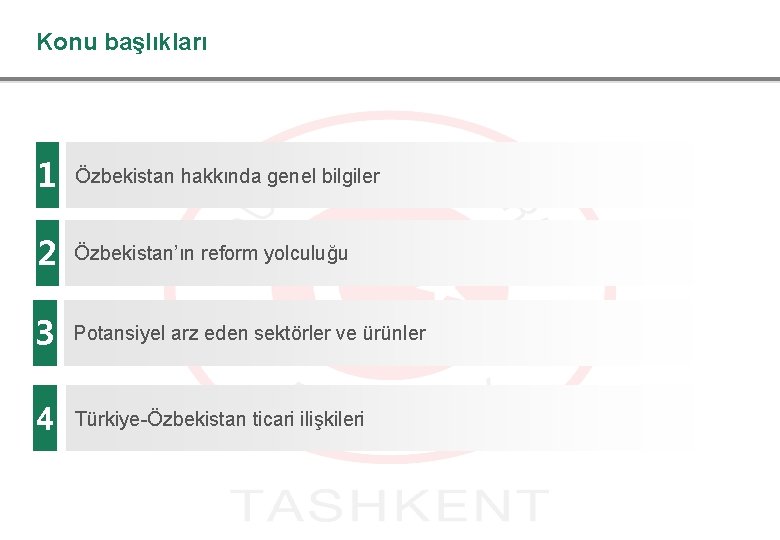 Konu başlıkları

1 Özbekistan hakkında genel bilgiler

2 Özbekistan'ın reform yolculuğu

3 Potansiyel arz eden sektörler ve ürünler

4 Türkiye-Özbekistan ticari ilişkileri

TASHKENT